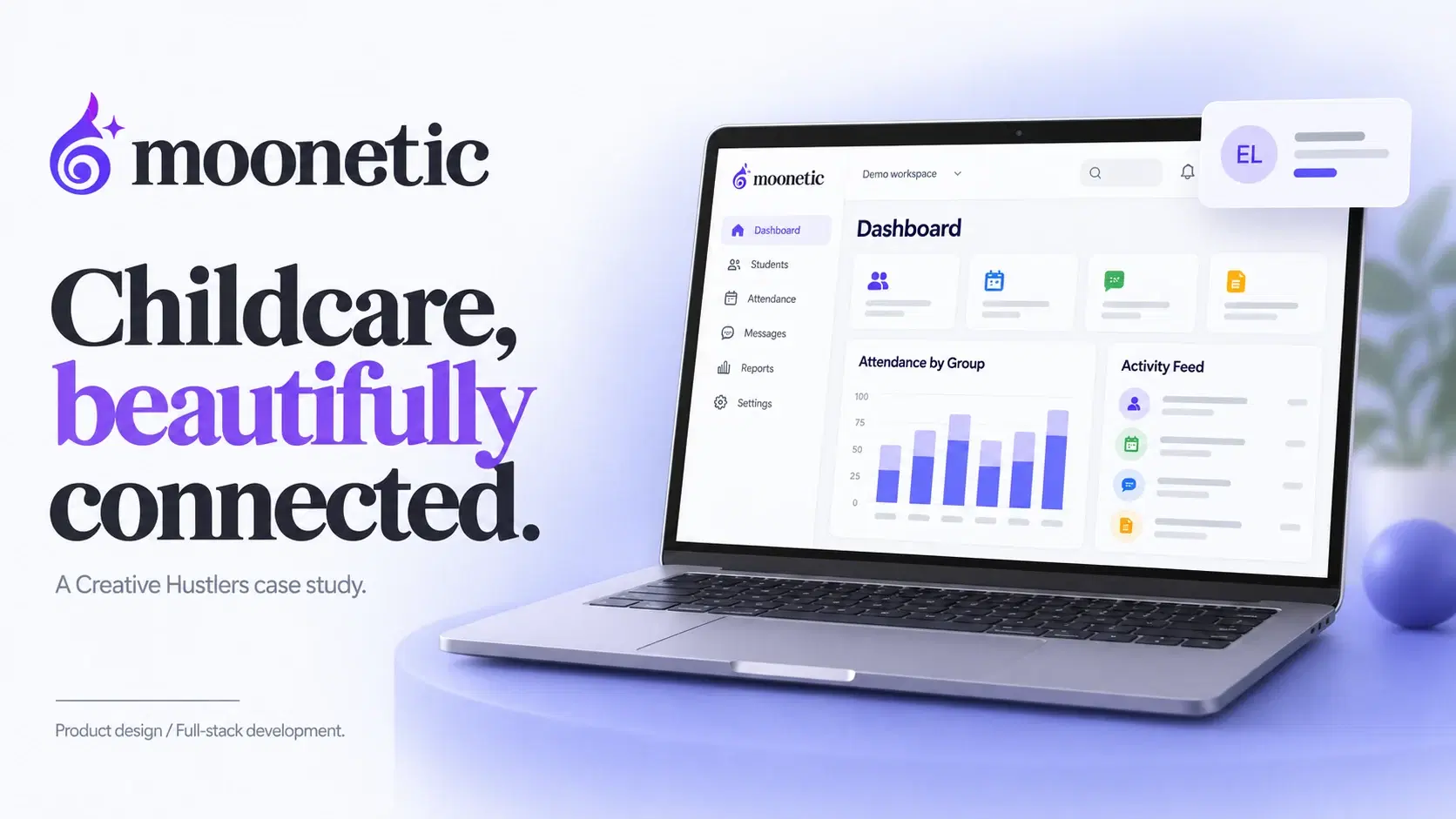 moonetic

Childcare, beautifully connected.

A Creative Hustlers case study.

Product design / Full-stack development.

moonetic

Demo workspace

EL

Dashboard

Students

Attendance

Messages

Reports

Settings

Dashboard

Attendance by Group

100

75

50

25

0

Activity Feed